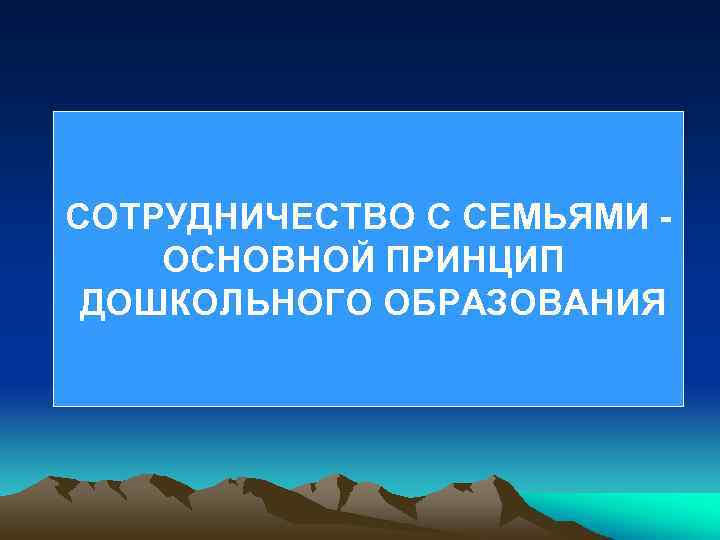 СОТРУДНИЧЕСТВО С СЕМЬЯМИ - ОСНОВНОЙ ПРИНЦИП ДОШКОЛЬНОГО ОБРАЗОВАНИЯ